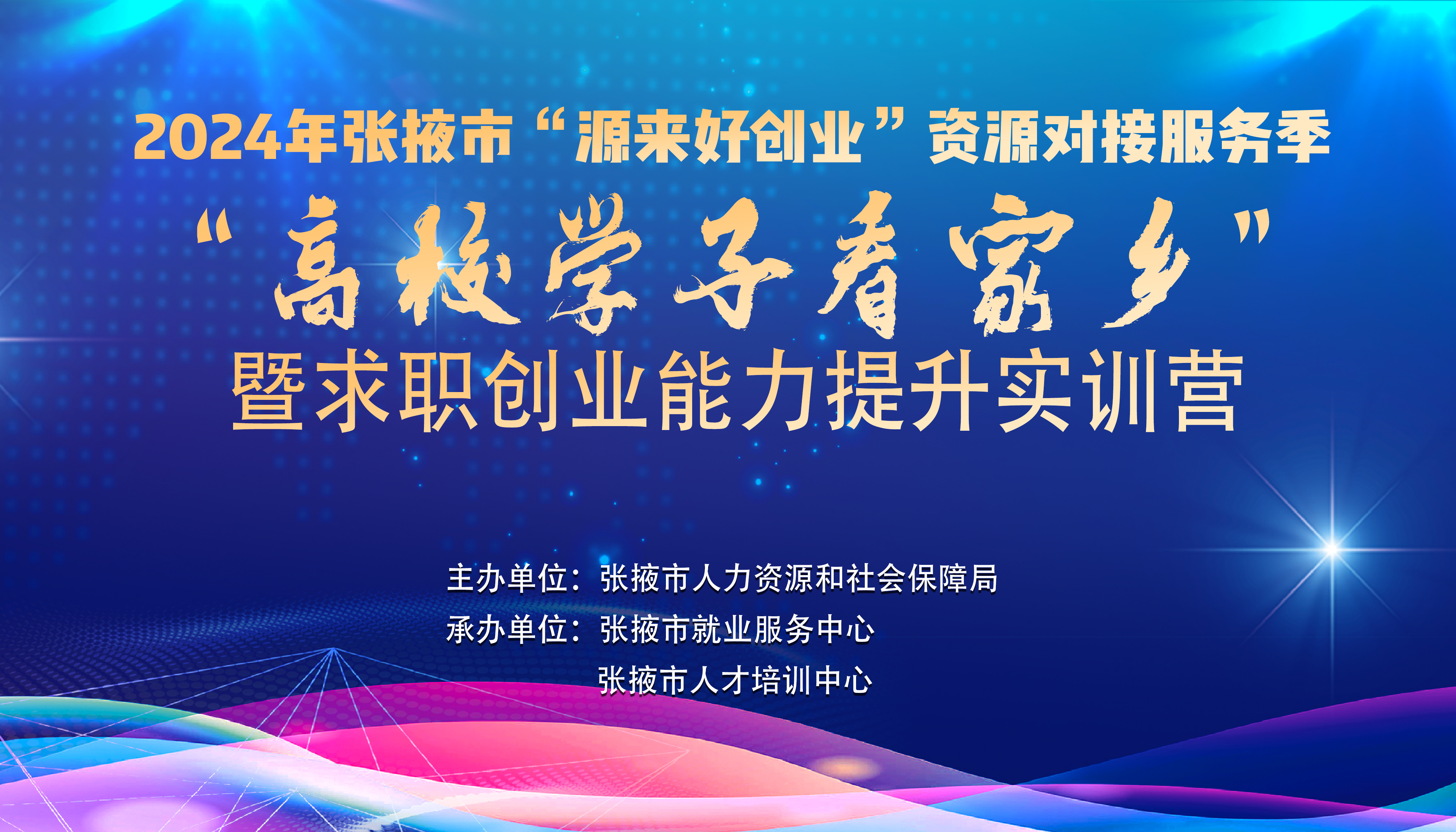 2024年张掖市“源来好创业”资源对接服务季

“高校学子看家乡”

暨求职创业能力提升实训营

主办单位：张掖市人力资源和社会保障局
承办单位：张掖市就业服务中心
张掖市人才培训中心